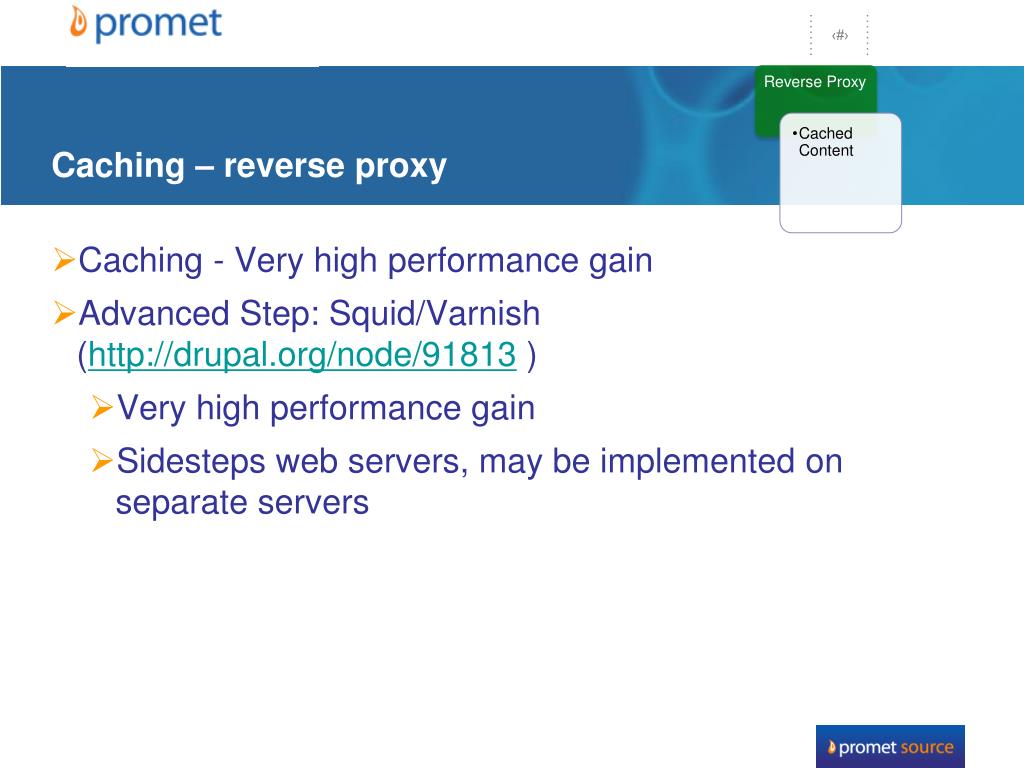 promet

‹#›

Reverse Proxy

•Cached Content

Caching – reverse proxy

➢Caching - Very high performance gain

➢Advanced Step: Squid/Varnish (http://drupal.org/node/91813 )

➢Very high performance gain

➢Sidesteps web servers, may be implemented on separate servers

promet source